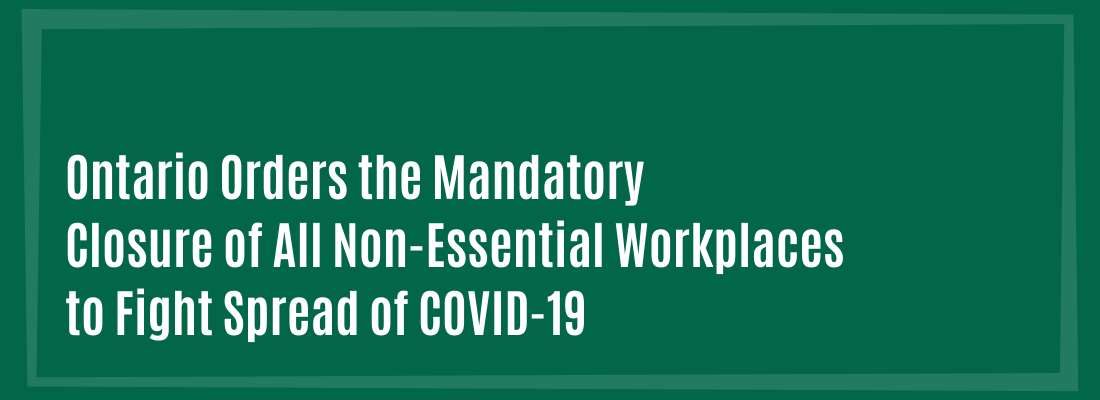 Ontario Orders the Mandatory
Closure of All Non-Essential Workplaces
to Fight Spread of COVID-19